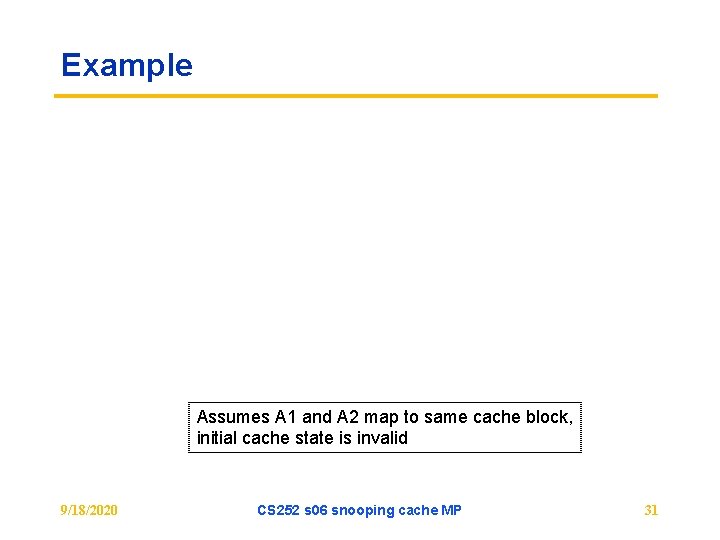 Example

Assumes A1 and A2 map to same cache block, initial cache state is invalid

9/18/2020

CS252 s06 snooping cache MP

31